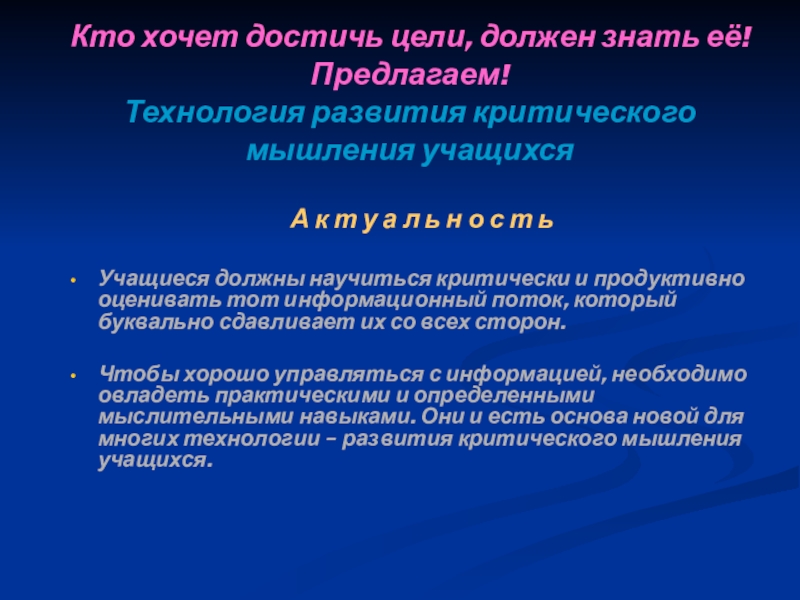 Кто хочет достичь цели, должен знать её!
Предлагаем!
Технология развития критического мышления учащихся

А к т у а л ь н о с т ь

• Учащиеся должны научиться критически и продуктивно оценивать тот информационный поток, который буквально сдавливает их со всех сторон.

• Чтобы хорошо управляться с информацией, необходимо овладеть практическими и определенными мыслительными навыками. Они и есть основа новой для многих технологии – развития критического мышления учащихся.